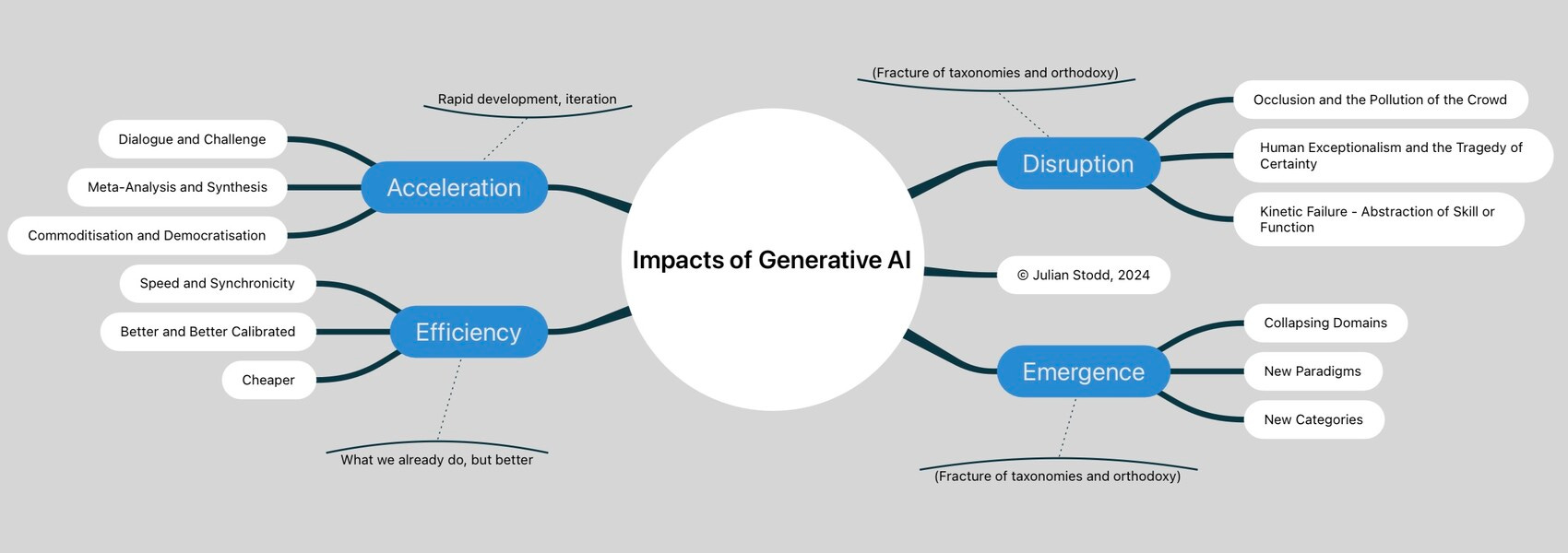 Impacts of Generative AI

Acceleration

Rapid development, iteration

Dialogue and Challenge

Meta-Analysis and Synthesis

Commoditisation and Democratisation

Efficiency

Speed and Synchronicity

Better and Better Calibrated

Cheaper

What we already do, but better

Disruption

(Fracture of taxonomies and orthodoxy)

Occlusion and the Pollution of the Crowd

Human Exceptionalism and the Tragedy of Certainty

Kinetic Failure - Abstraction of Skill or Function

© Julian Stodd, 2024

Emergence

Collapsing Domains

New Paradigms

New Categories

(Fracture of taxonomies and orthodoxy)